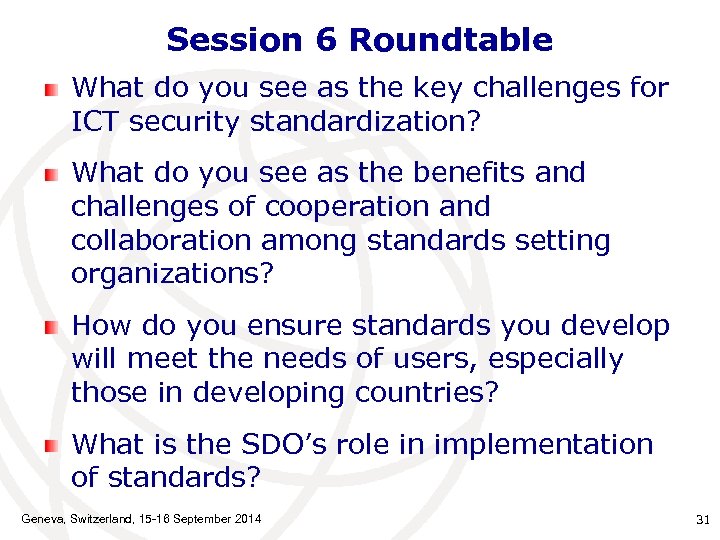 Session 6 Roundtable

What do you see as the key challenges for ICT security standardization?

What do you see as the benefits and challenges of cooperation and collaboration among standards setting organizations?

How do you ensure standards you develop will meet the needs of users, especially those in developing countries?

What is the SDO's role in implementation of standards?

Geneva, Switzerland, 15-16 September 2014

31